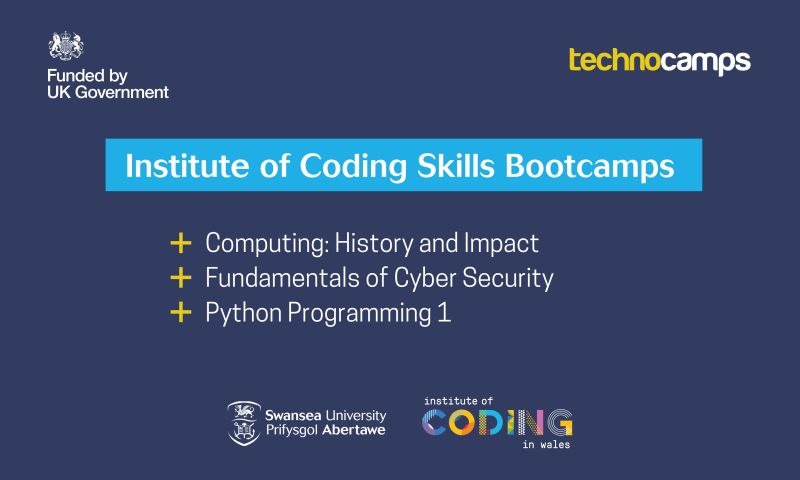 Funded by
UK Government

technocamps

Institute of Coding Skills Bootcamps

+ Computing: History and Impact
+ Fundamentals of Cyber Security
+ Python Programming 1

Swansea University
Prifysgol Abertawe

institute of
CODING
in wales